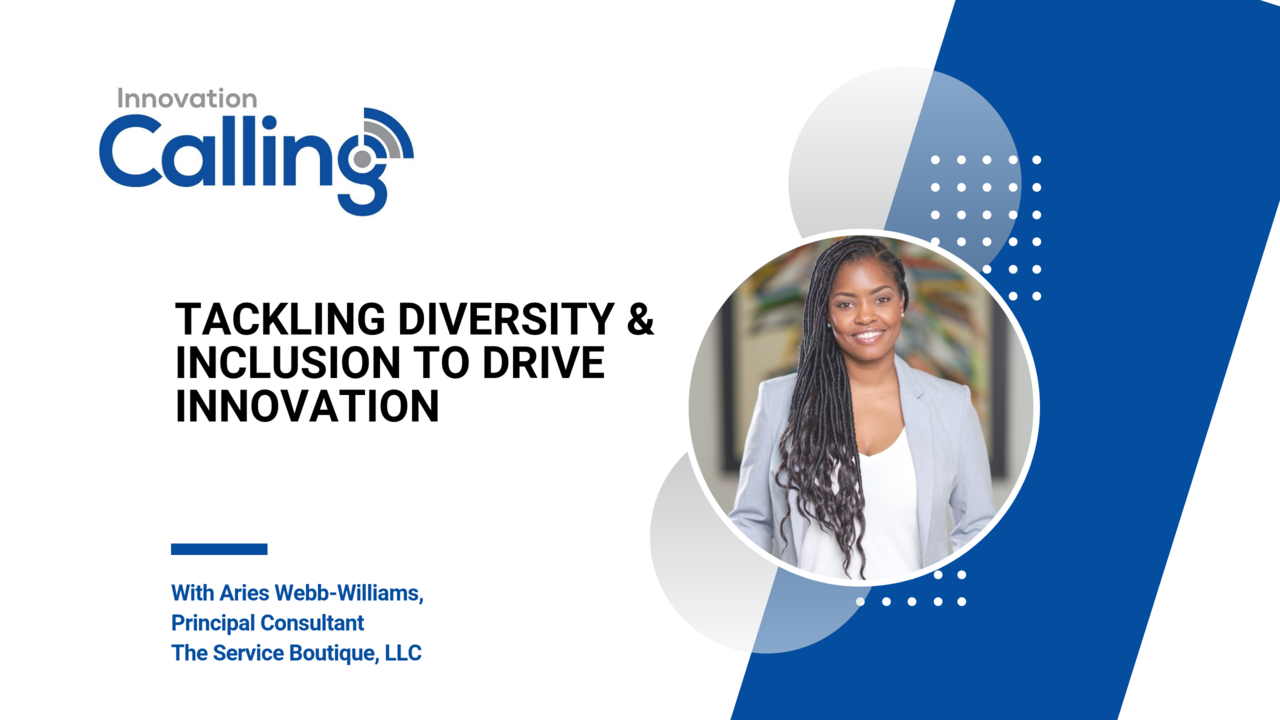 Innovation
Calling

TACKLING DIVERSITY & INCLUSION TO DRIVE INNOVATION

With Aries Webb-Williams,
Principal Consultant
The Service Boutique, LLC